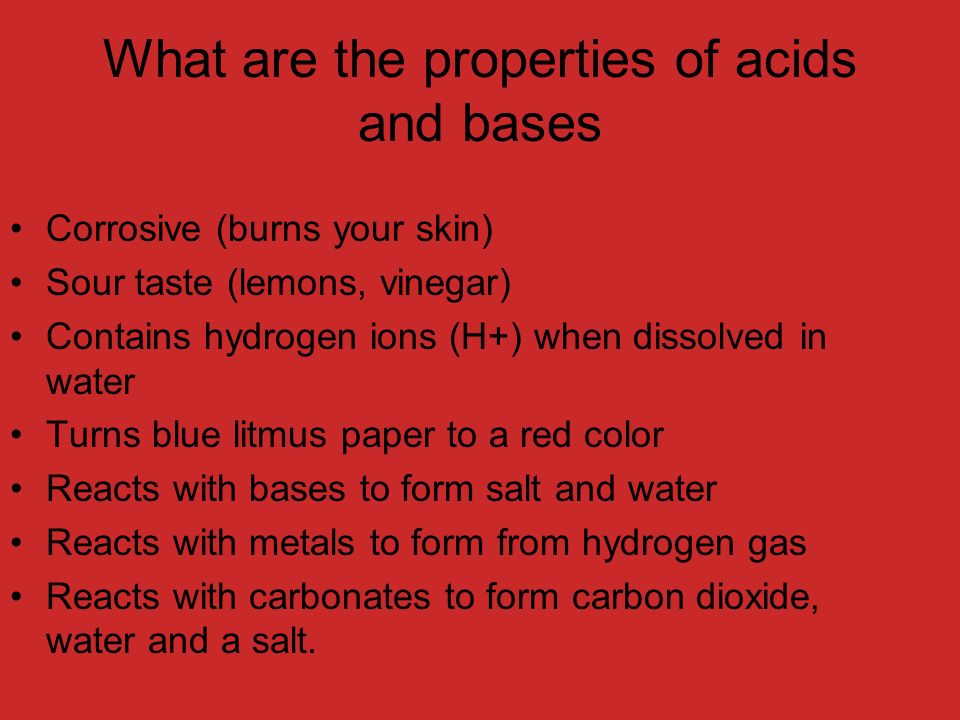 What are the properties of acids and bases

• Corrosive (burns your skin)
• Sour taste (lemons, vinegar)
• Contains hydrogen ions (H+) when dissolved in water
• Turns blue litmus paper to a red color
• Reacts with bases to form salt and water
• Reacts with metals to form from hydrogen gas
• Reacts with carbonates to form carbon dioxide, water and a salt.